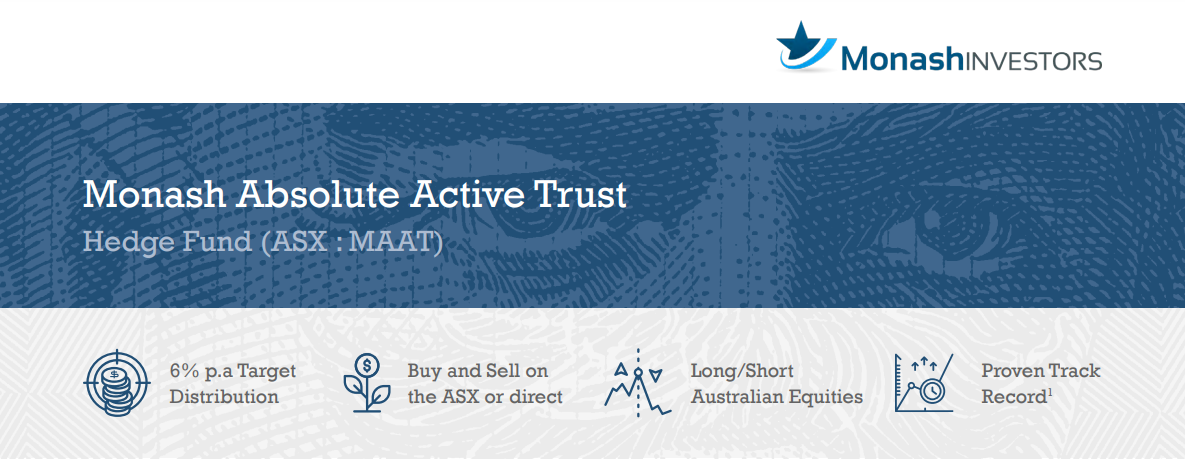 MonashINVESTORS

Monash Absolute Active Trust

Hedge Fund (ASX : MAAT)

6% p.a Target Distribution

Buy and Sell on the ASX or direct

Long/Short Australian Equities

Proven Track Record$^1$